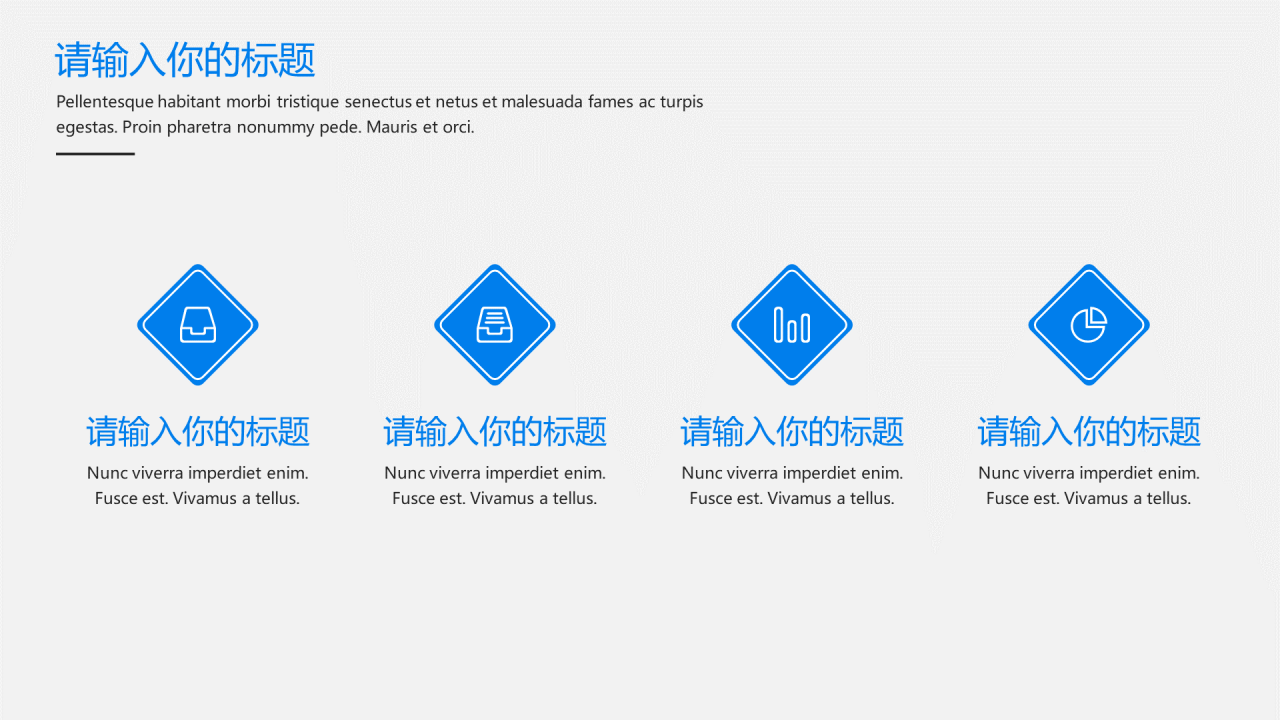 请输入你的标题

Pellentesque habitant morbi tristique senectus et netus et malesuada fames ac turpis egestas. Proin pharetra nonummy pede. Mauris et orci.

请输入你的标题

Nunc viverra imperdiet enim. Fusce est. Vivamus a tellus.

请输入你的标题

Nunc viverra imperdiet enim. Fusce est. Vivamus a tellus.

请输入你的标题

Nunc viverra imperdiet enim. Fusce est. Vivamus a tellus.

请输入你的标题

Nunc viverra imperdiet enim. Fusce est. Vivamus a tellus.